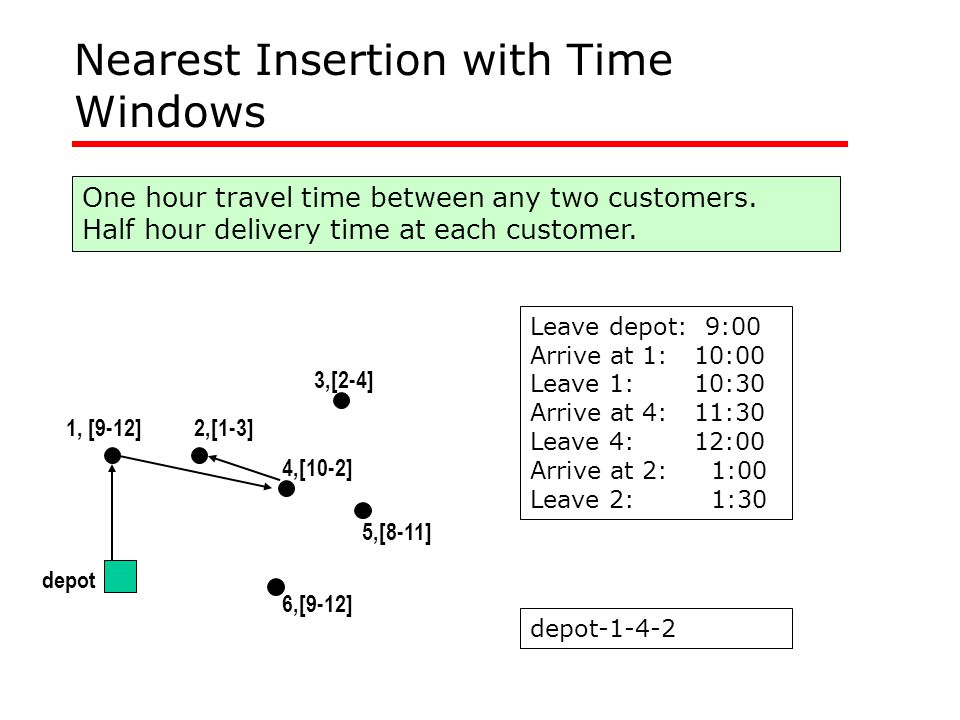 Nearest Insertion with Time Windows

One hour travel time between any two customers.
Half hour delivery time at each customer.

3,[2-4]
1, [9-12]
2,[1-3]
4,[10-2]
5,[8-11]
depot
6,[9-12]

Leave depot: 9:00
Arrive at 1: 10:00
Leave 1: 10:30
Arrive at 4: 11:30
Leave 4: 12:00
Arrive at 2: 1:00
Leave 2: 1:30

depot-1-4-2